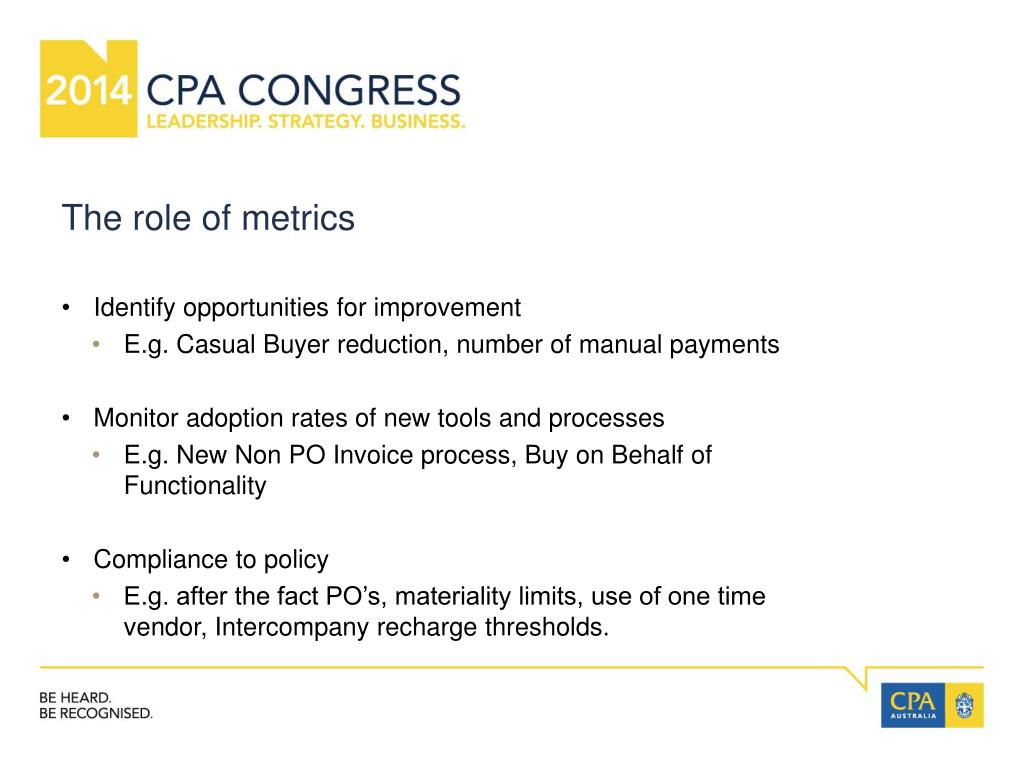 2014 CPA CONGRESS
LEADERSHIP. STRATEGY. BUSINESS.

The role of metrics

• Identify opportunities for improvement
• E.g. Casual Buyer reduction, number of manual payments

• Monitor adoption rates of new tools and processes
• E.g. New Non PO Invoice process, Buy on Behalf of Functionality

• Compliance to policy
• E.g. after the fact PO's, materiality limits, use of one time vendor, Intercompany recharge thresholds.

BE HEARD.
BE RECOGNISED.

CPA
AUSTRALIA